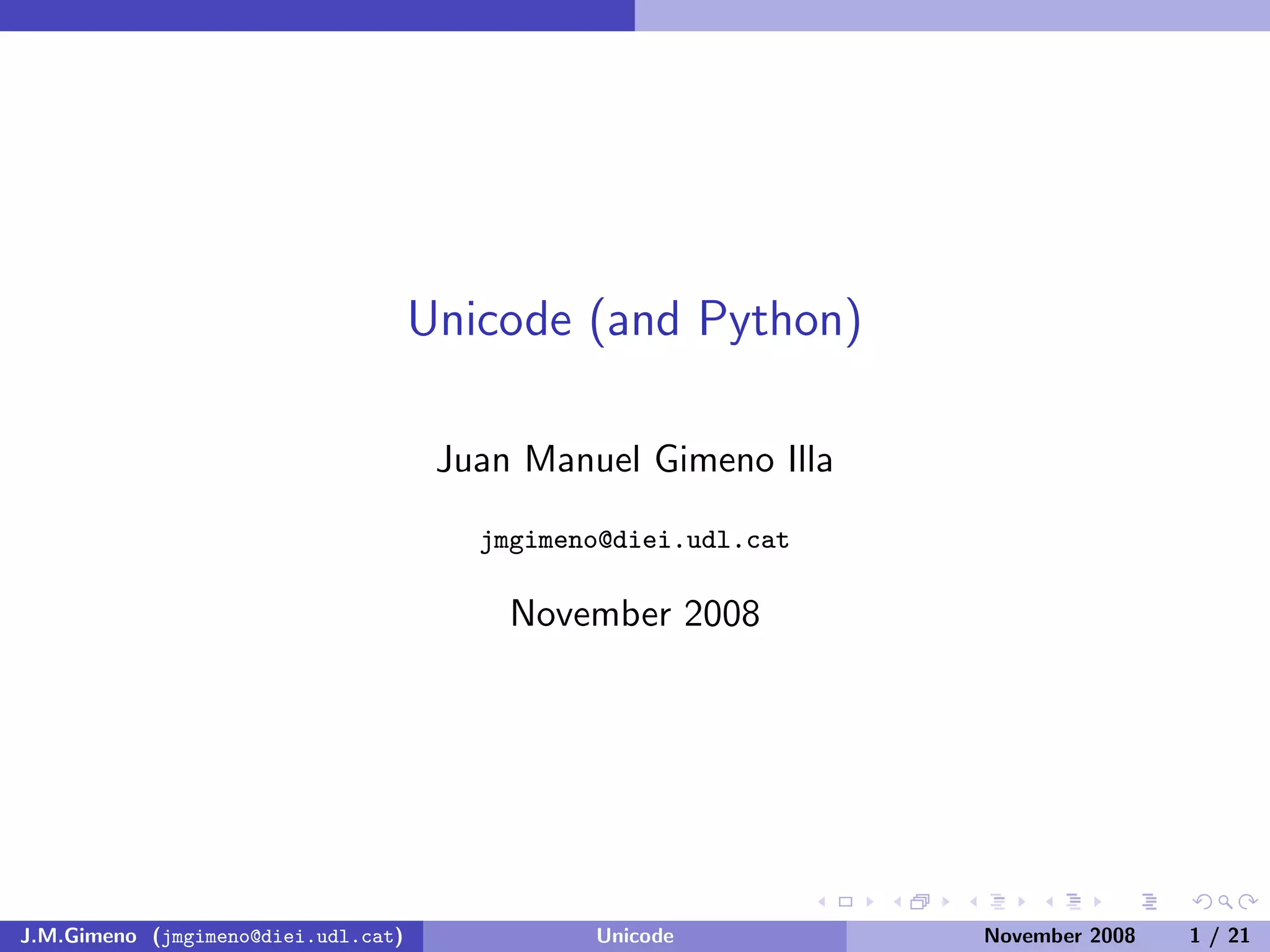 Unicode (and Python)

Juan Manuel Gimeno Illa

jmgimeno@diei.udl.cat

November 2008

J.M.Gimeno (jmgimeno@diei.udl.cat) Unicode November 2008 1 / 21